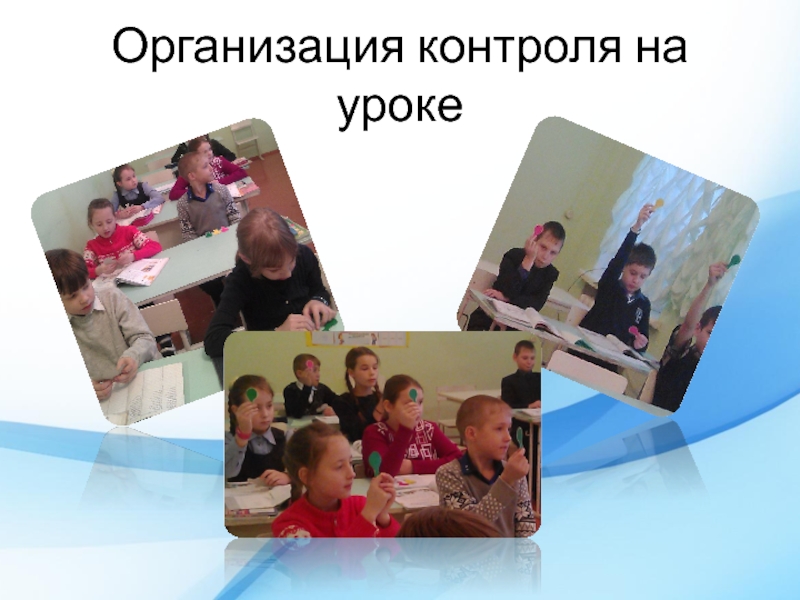 Организация контроля на уроке